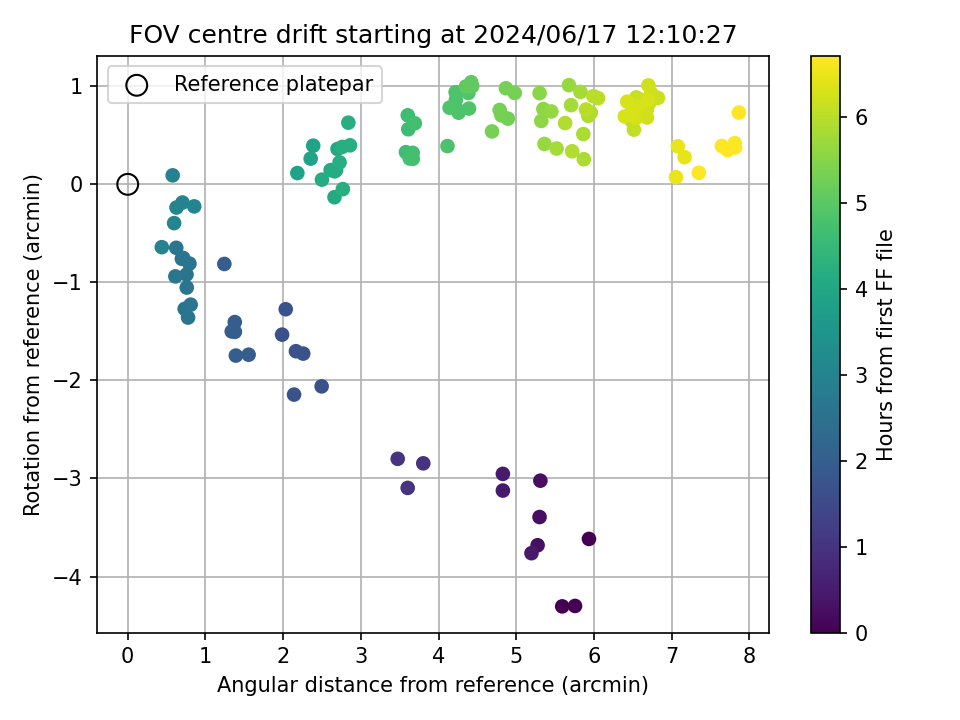 FOV centre drift starting at 2024/06/17 12:10:27

Reference platepar

1
0
−1
−2
−3
−4

Rotation from reference (arcmin)

0 1 2 3 4 5 6 7 8

Angular distance from reference (arcmin)

6
5
4
3
2
1
0

Hours from first FF file